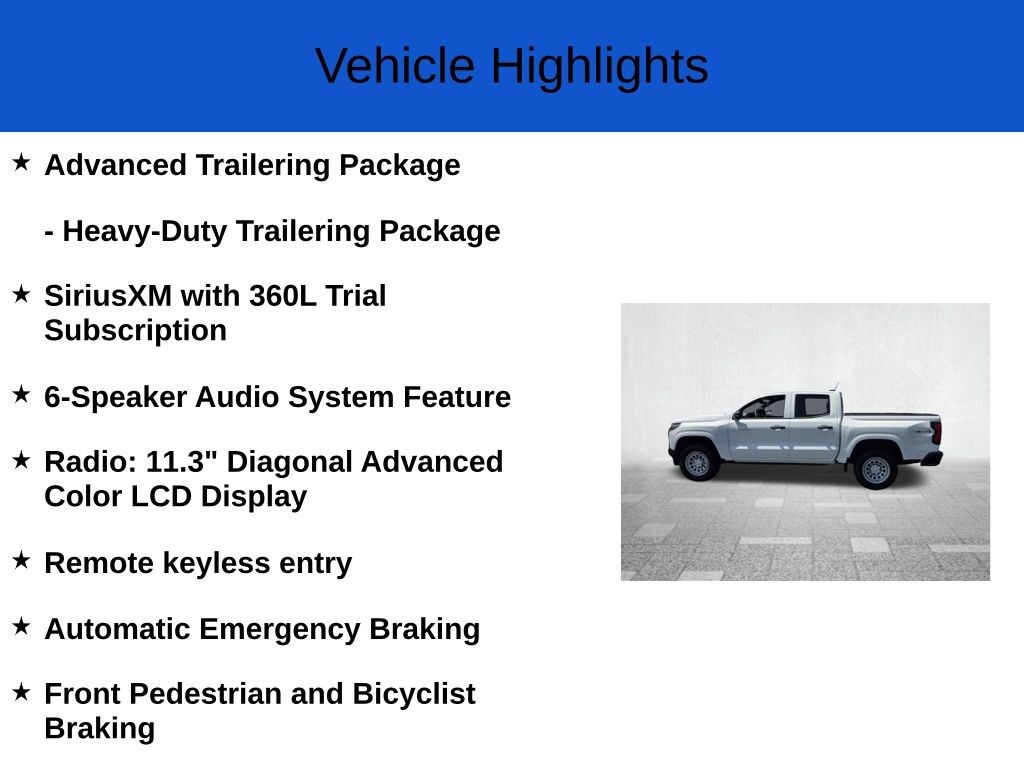 Vehicle Highlights

★ Advanced Trailering Package

- Heavy-Duty Trailering Package

★ SiriusXM with 360L Trial Subscription

★ 6-Speaker Audio System Feature

★ Radio: 11.3" Diagonal Advanced Color LCD Display

★ Remote keyless entry

★ Automatic Emergency Braking

★ Front Pedestrian and Bicyclist Braking